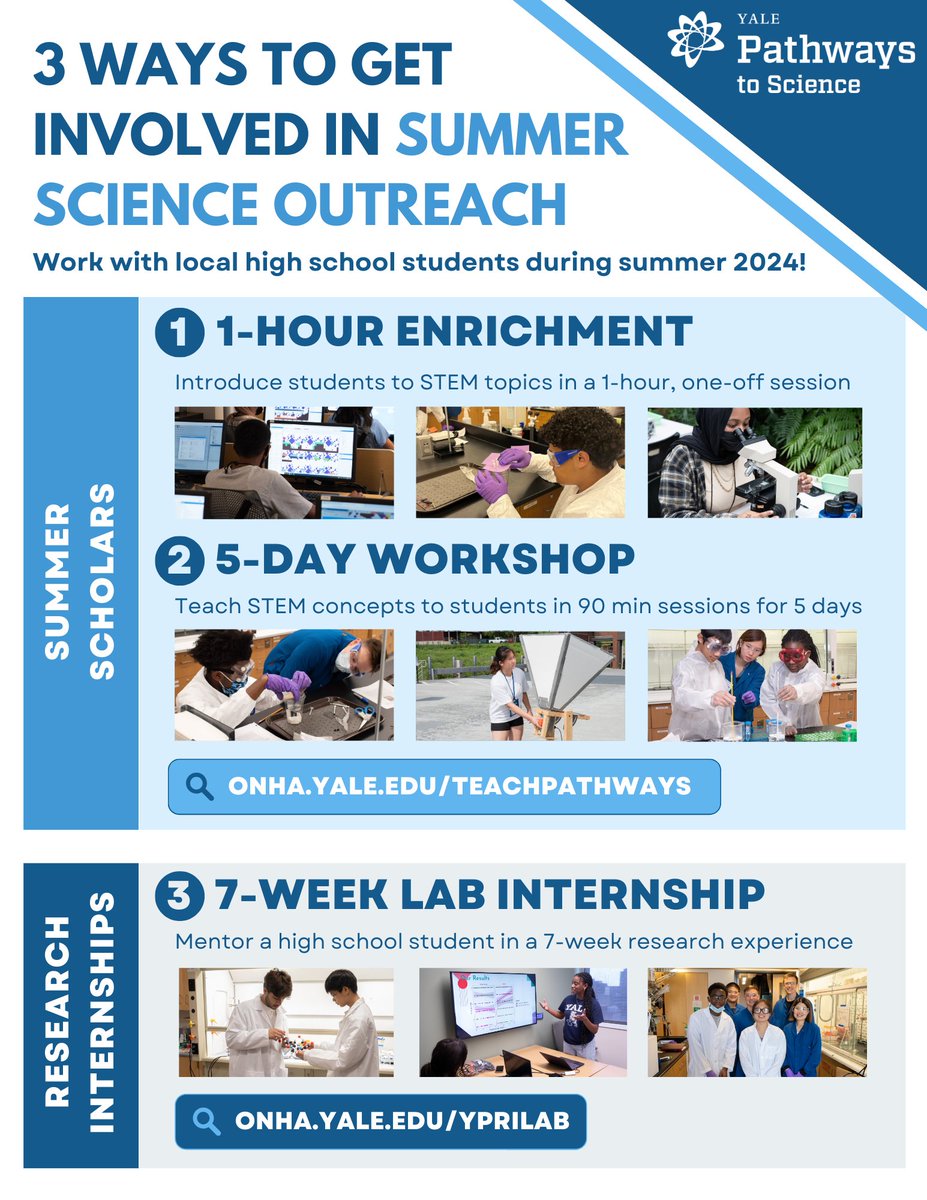 YALE
Pathways to Science

3 WAYS TO GET INVOLVED IN SUMMER SCIENCE OUTREACH

Work with local high school students during summer 2024!

SUMMER SCHOLARS

1 1-HOUR ENRICHMENT

Introduce students to STEM topics in a 1-hour, one-off session

2 5-DAY WORKSHOP

Teach STEM concepts to students in 90 min sessions for 5 days

ONHA.YALE.EDU/TEACHPATHWAYS

RESEARCH INTERNSHIPS

3 7-WEEK LAB INTERNSHIP

Mentor a high school student in a 7-week research experience

Results

YALE

ONHA.YALE.EDU/YPRILAB